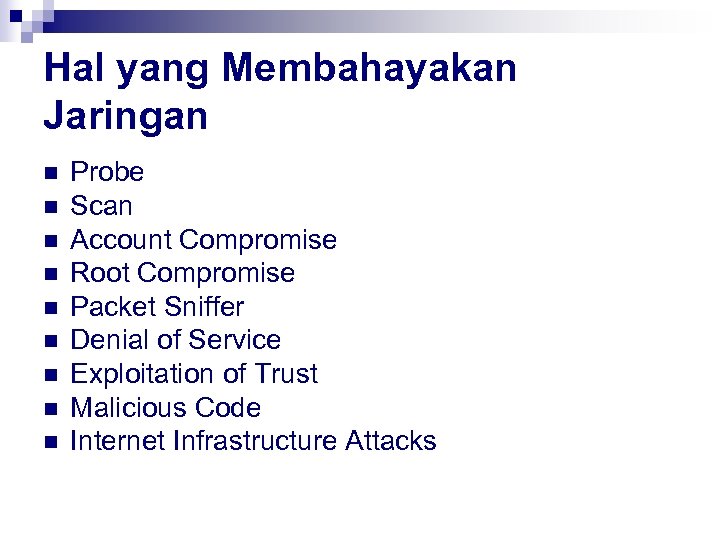 Hal yang Membahayakan Jaringan

- Probe
- Scan
- Account Compromise
- Root Compromise
- Packet Sniffer
- Denial of Service
- Exploitation of Trust
- Malicious Code
- Internet Infrastructure Attacks